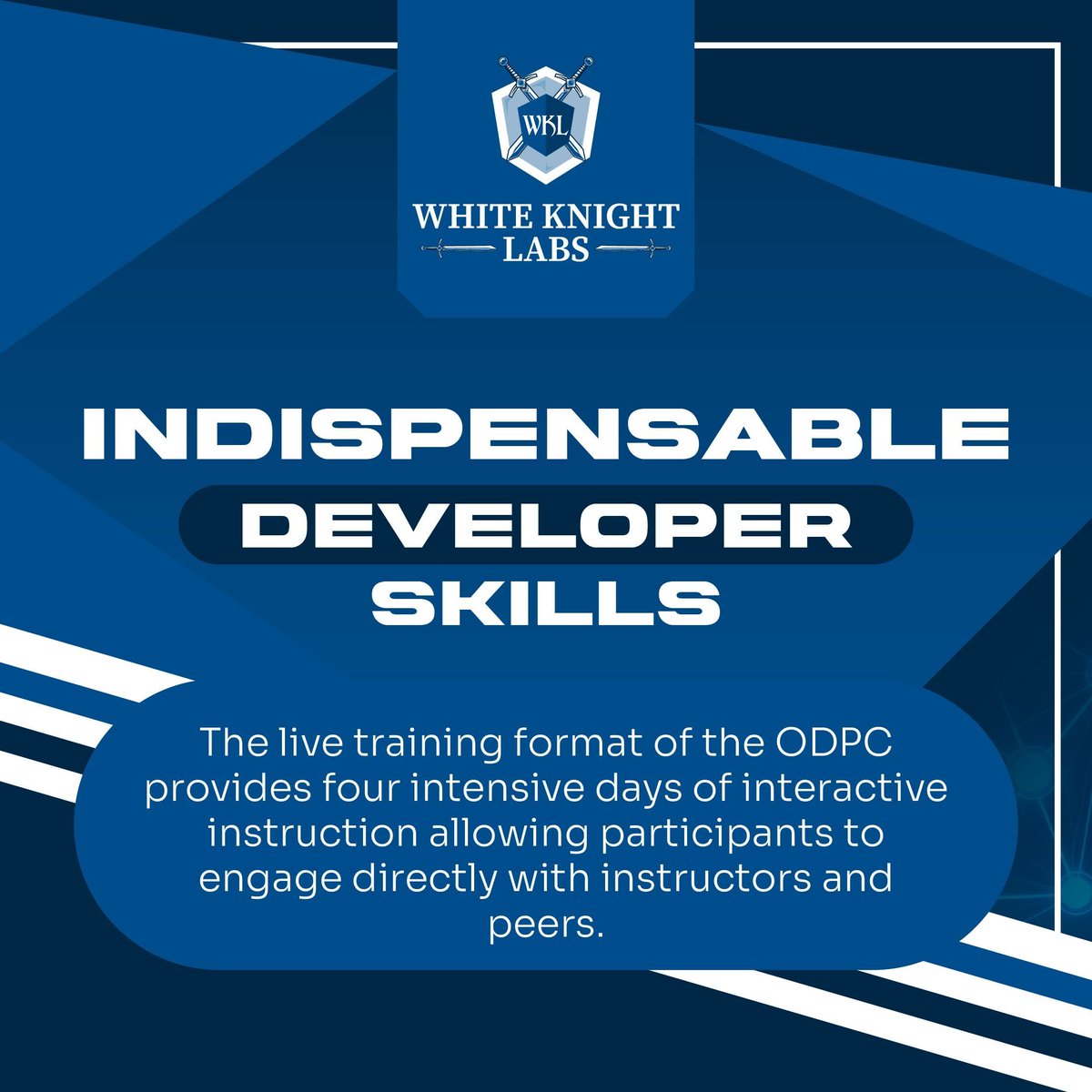 WKL

WHITE KNIGHT LABS

INDISPENSABLE DEVELOPER SKILLS

The live training format of the ODPC provides four intensive days of interactive instruction allowing participants to engage directly with instructors and peers.